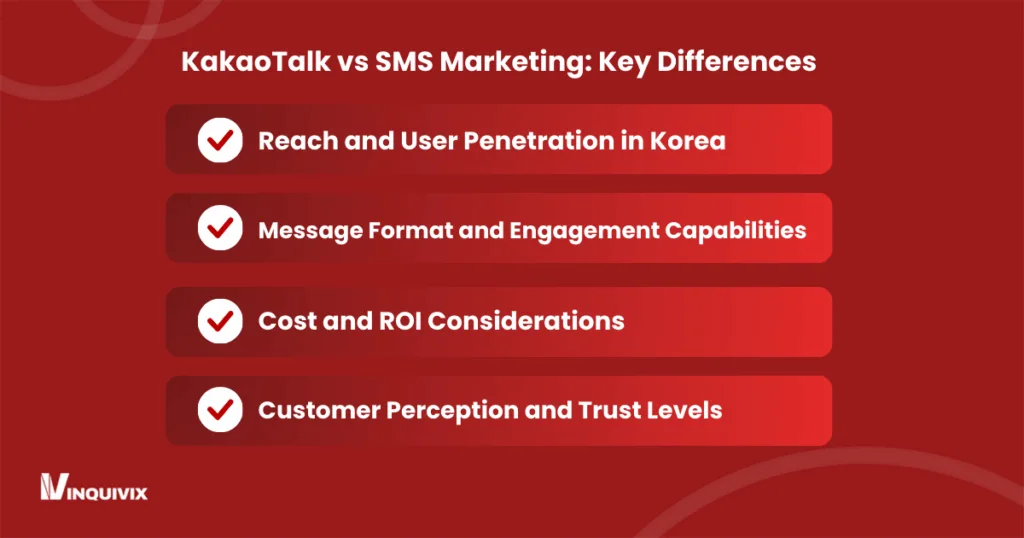 KakaoTalk vs SMS Marketing: Key Differences

Reach and User Penetration in Korea

Message Format and Engagement Capabilities

Cost and ROI Considerations

Customer Perception and Trust Levels

INQUIVIX